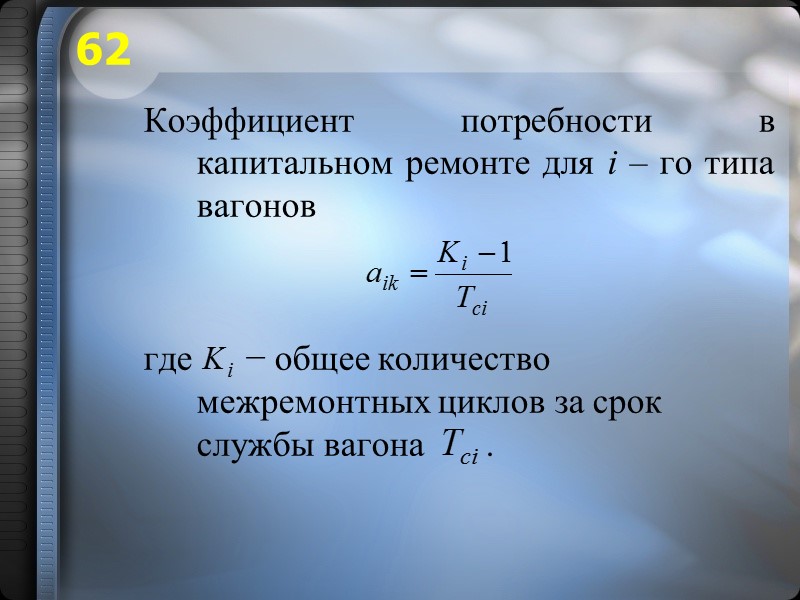 62

Коэффициент потребности в капитальном ремонте для $i$ – го типа вагонов

$a_{ik} = \frac{K_i - 1}{T_{ci}}$

где $K_i$ − общее количество межремонтных циклов за срок службы вагона $T_{ci}$ .